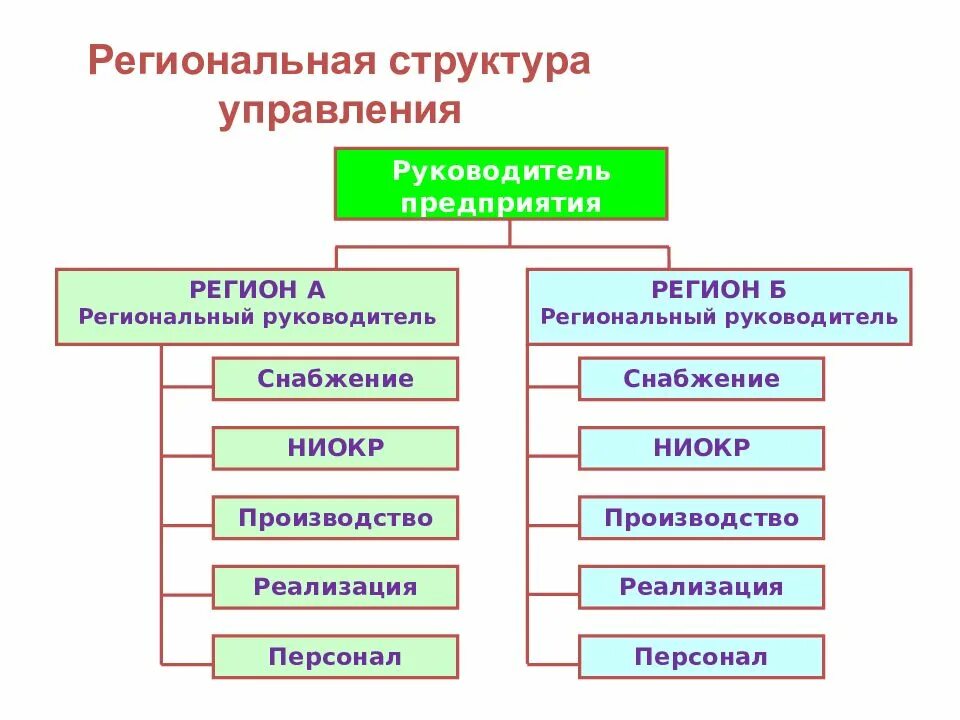 Региональная структура управления

Руководитель предприятия

РЕГИОН А
Региональный руководитель

Снабжение

НИОКР

Производство

Реализация

Персонал

РЕГИОН Б
Региональный руководитель

Снабжение

НИОКР

Производство

Реализация

Персонал